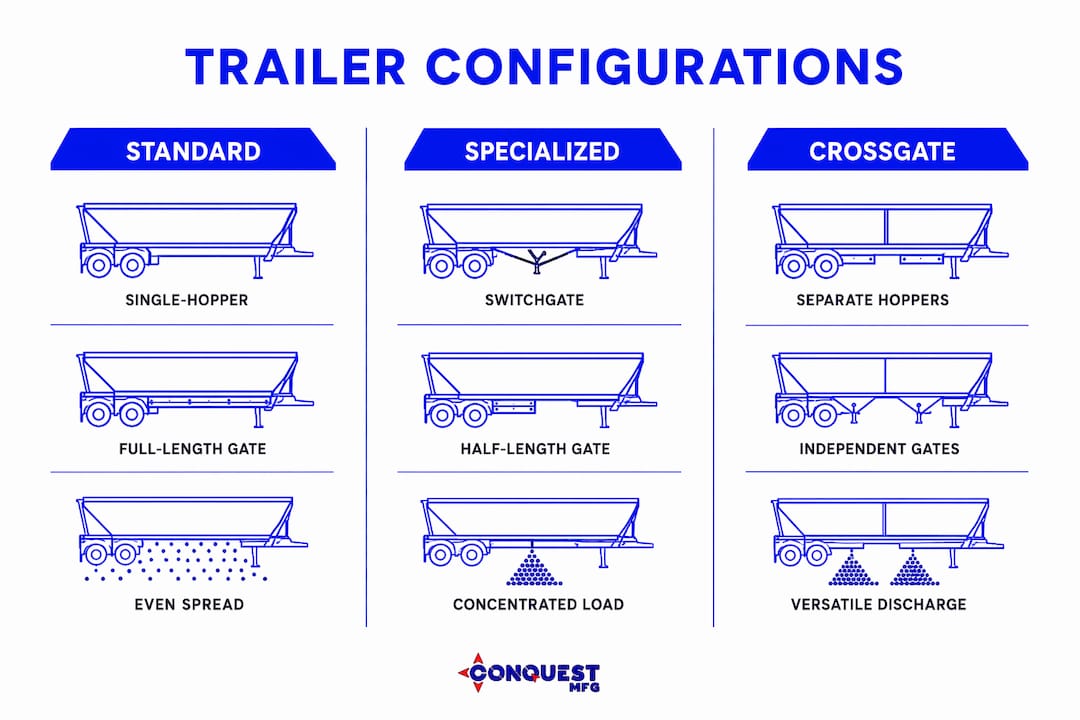 TRAILER CONFIGURATIONS

STANDARD

SINGLE-HOPPER

FULL-LENGTH GATE

EVEN SPREAD

SPECIALIZED

SWITCHGATE

HALF-LENGTH GATE

CONCENTRATED LOAD

CROSSGATE

SEPARATE HOPPERS

INDEPENDENT GATES

VERSATILE DISCHARGE

CONQUEST MFG